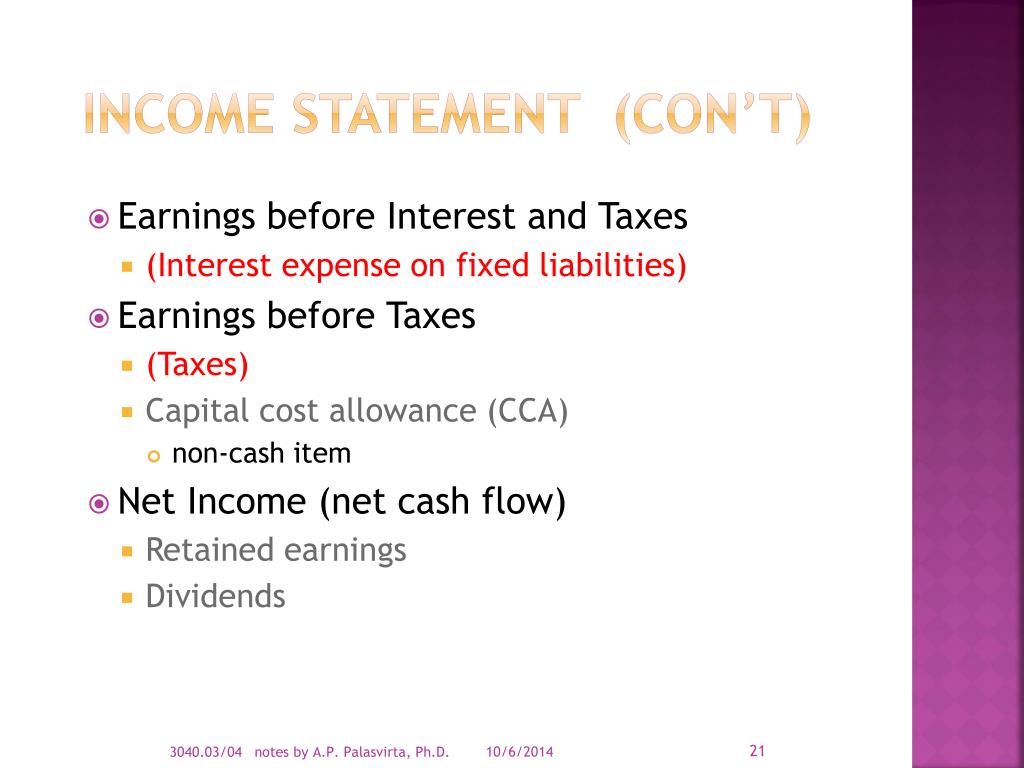 INCOME STATEMENT (CON'T)

Earnings before Interest and Taxes

(Interest expense on fixed liabilities)

Earnings before Taxes

(Taxes)

Capital cost allowance (CCA)

non-cash item

Net Income (net cash flow)

Retained earnings

Dividends

3040.03/04 notes by A.P. Palasvirta, Ph.D. 10/6/2014 21